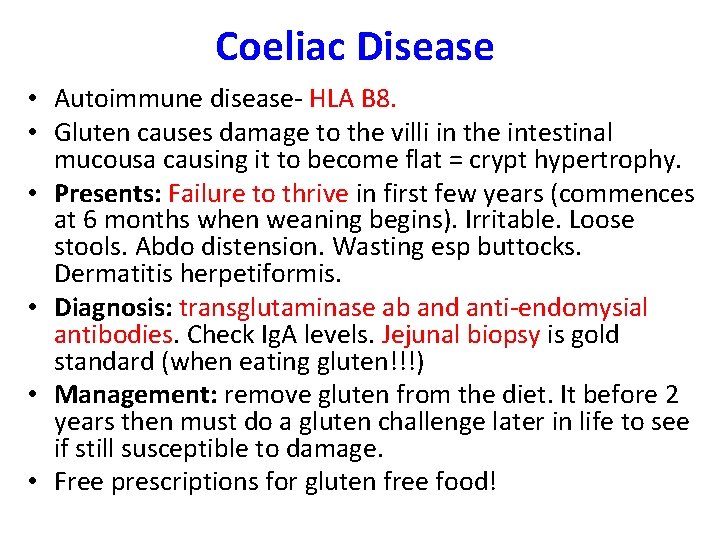 Coeliac Disease

• Autoimmune disease- HLA B8.
• Gluten causes damage to the villi in the intestinal mucousa causing it to become flat = crypt hypertrophy.
• Presents: Failure to thrive in first few years (commences at 6 months when weaning begins). Irritable. Loose stools. Abdo distension. Wasting esp buttocks. Dermatitis herpetiformis.
• Diagnosis: transglutaminase ab and anti-endomysial antibodies. Check IgA levels. Jejunal biopsy is gold standard (when eating gluten!!!)
• Management: remove gluten from the diet. It before 2 years then must do a gluten challenge later in life to see if still susceptible to damage.
• Free prescriptions for gluten free food!